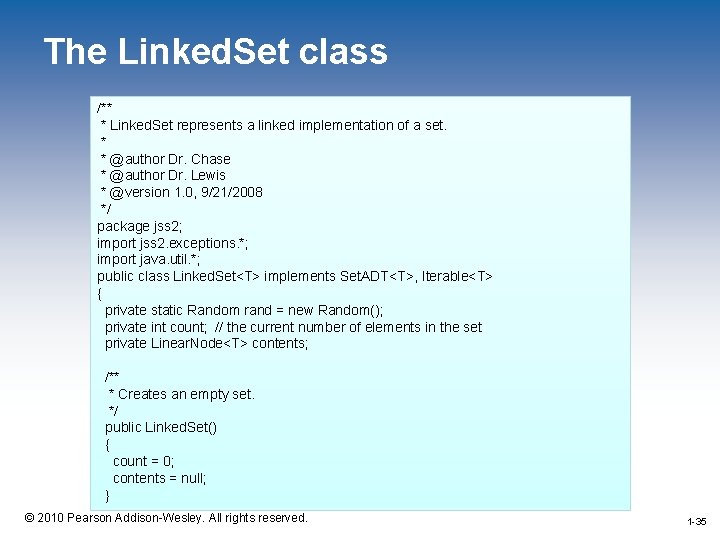 The LinkedSet class

/**
 * LinkedSet represents a linked implementation of a set.
 *
 * @author Dr. Chase
 * @author Dr. Lewis
 * @version 1.0, 9/21/2008
 */
package jss2;
import jss2.exceptions.*;
import java.util.*;
public class LinkedSet<T> implements SetADT<T>, Iterable<T>
{
  private static Random rand = new Random();
  private int count;  // the current number of elements in the set
  private LinearNode<T> contents;

  /**
   * Creates an empty set.
   */
  public LinkedSet()
  {
    count = 0;
    contents = null;
  }

© 2010 Pearson Addison-Wesley. All rights reserved.

1-35